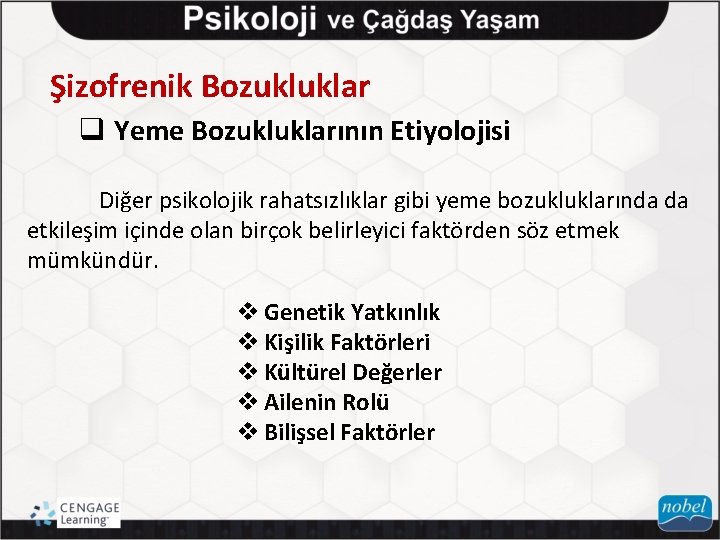 Psikoloji ve Çağdaş Yaşam

Şizofrenik Bozukluklar

❑ Yeme Bozukluklarının Etiyolojisi

Diğer psikolojik rahatsızlıklar gibi yeme bozukluklarında da etkileşim içinde olan birçok belirleyici faktörden söz etmek mümkündür.

❖ Genetik Yatkınlık
❖ Kişilik Faktörleri
❖ Kültürel Değerler
❖ Ailenin Rolü
❖ Bilişsel Faktörler

CENGAGE Learning

nobel